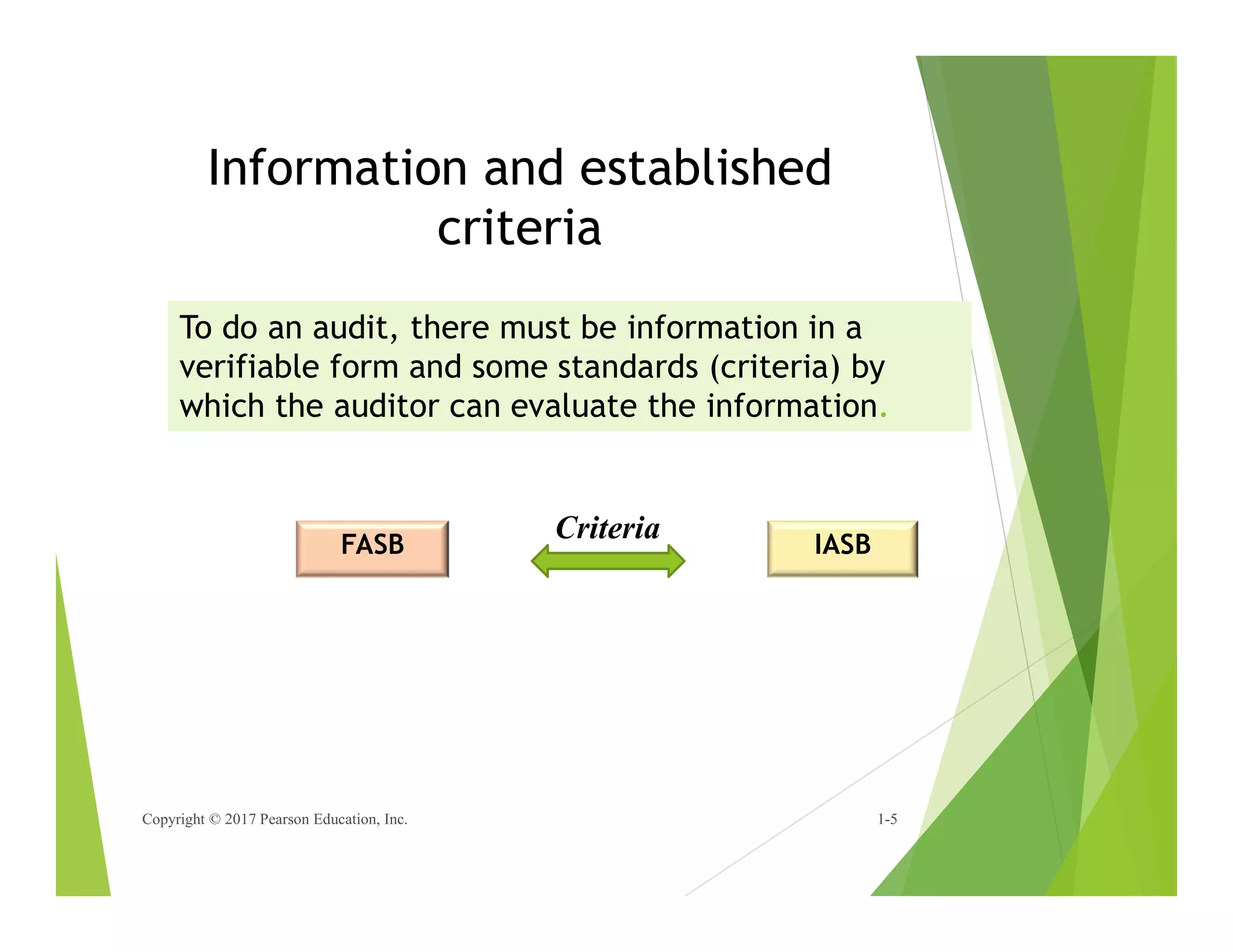 Information and established criteria

To do an audit, there must be information in a verifiable form and some standards (criteria) by which the auditor can evaluate the information.

FASB

Criteria

IASB

Copyright © 2017 Pearson Education, Inc.

1-5